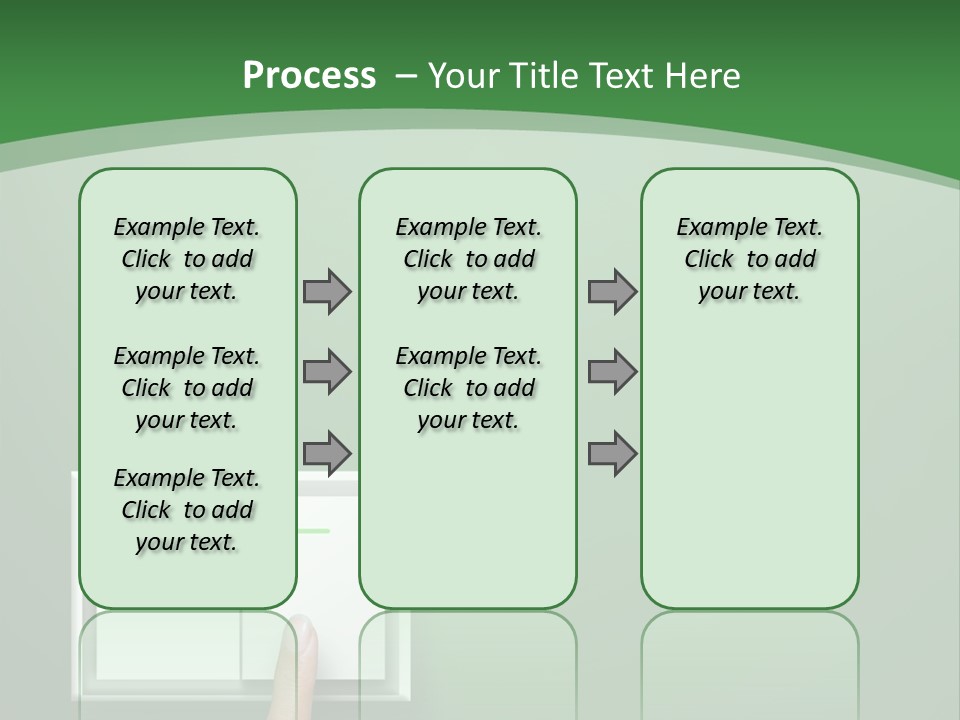 Process – Your Title Text Here

Example Text. Click to add your text.

Example Text. Click to add your text.

Example Text. Click to add your text.

Example Text. Click to add your text.

Example Text. Click to add your text.

Example Text. Click to add your text.